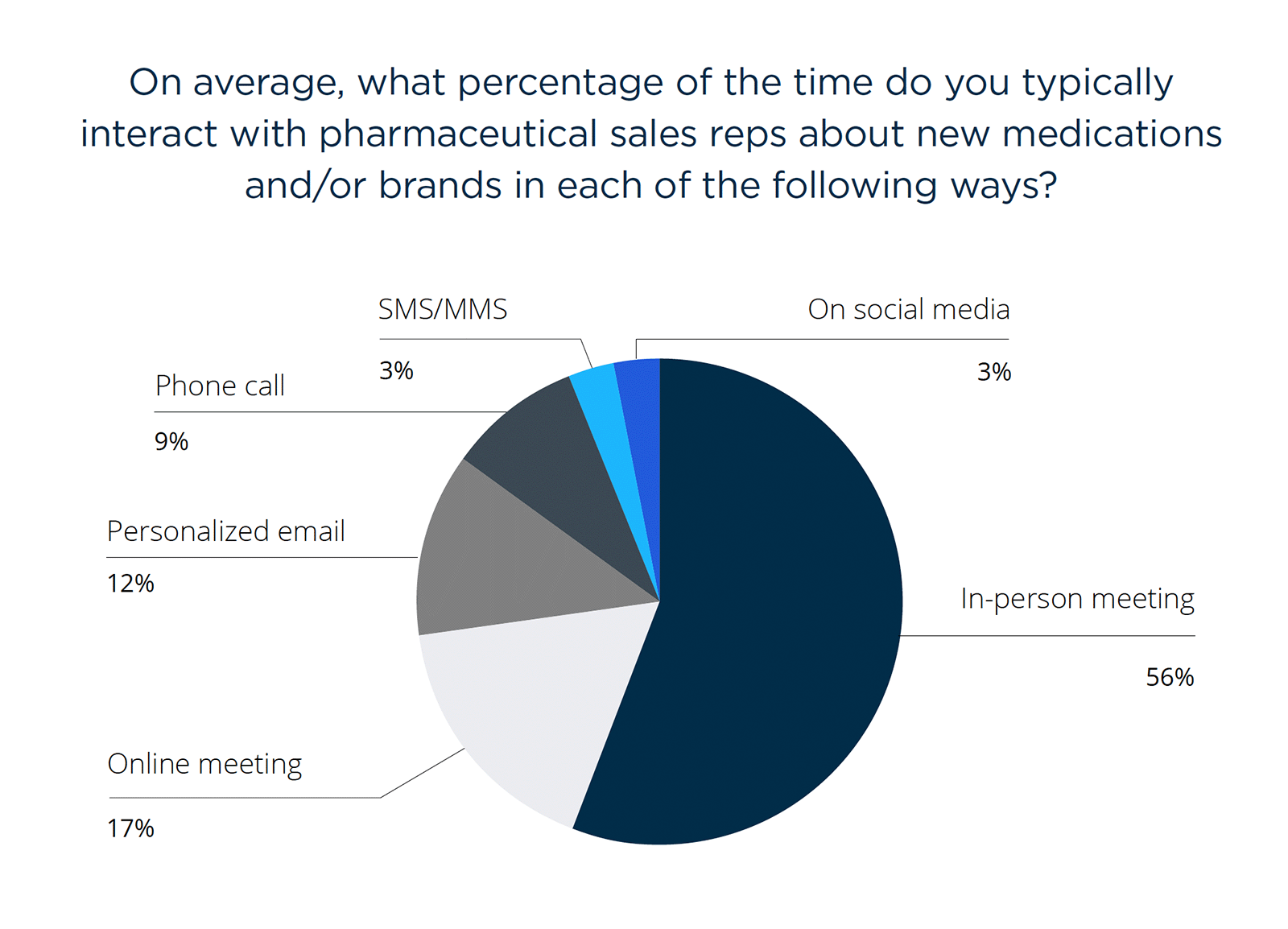 On average, what percentage of the time do you typically interact with pharmaceutical sales reps about new medications and/or brands in each of the following ways?

SMS/MMS
3%

On social media
3%

Phone call
9%

Personalized email
12%

In-person meeting
56%

Online meeting
17%